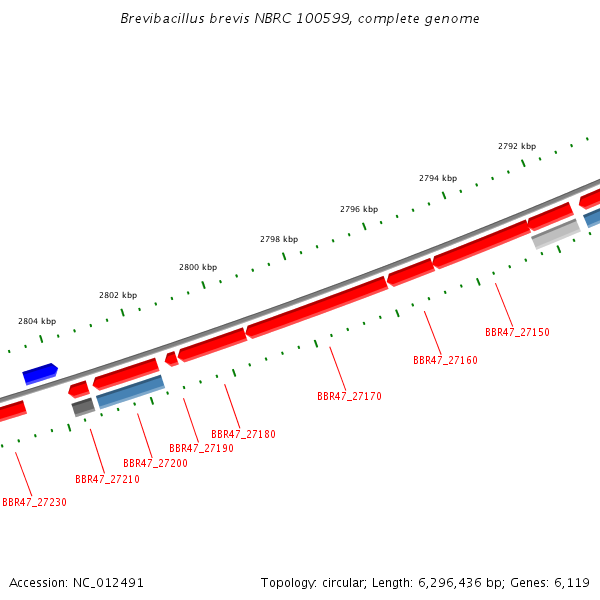 Brevibacillus brevis NBRC 100599, complete genome

2792 kbp
2794 kbp
2796 kbp
2798 kbp
2800 kbp
2802 kbp
2804 kbp

BBR47_27150
BBR47_27160
BBR47_27170
BBR47_27180
BBR47_27190
BBR47_27200
BBR47_27210
BBR47_27230

Accession: NC_012491

Topology: circular; Length: 6,296,436 bp; Genes: 6,119